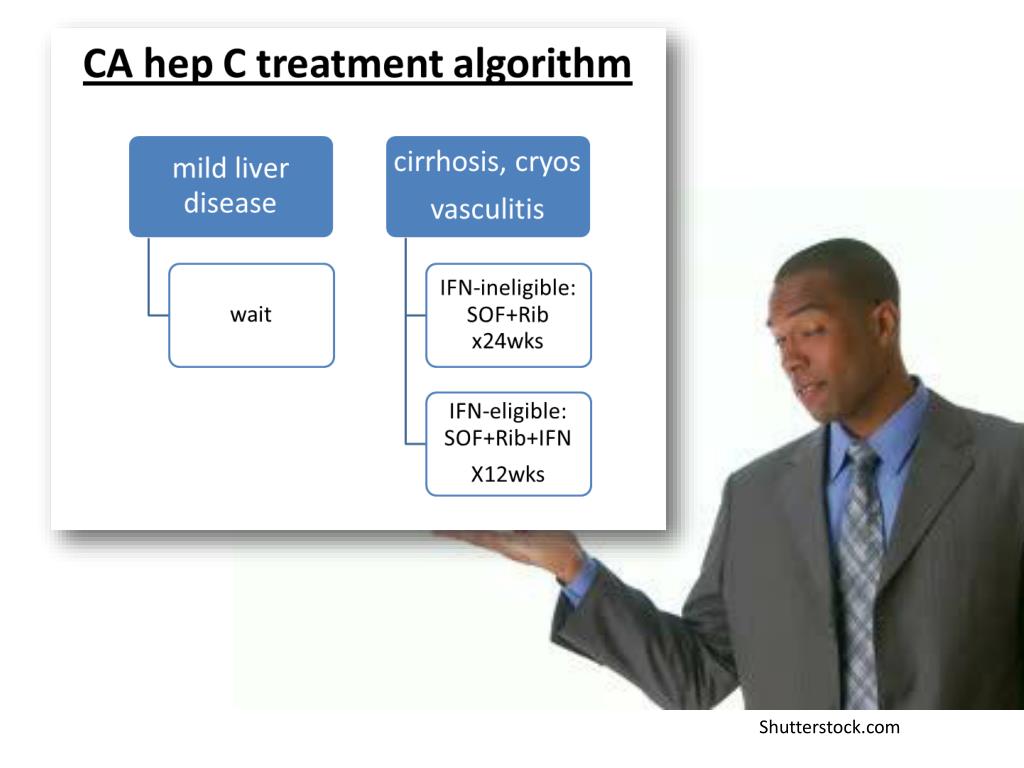 CA hep C treatment algorithm

mild liver disease

wait

cirrhosis, cryos vasculitis

IFN-ineligible: SOF+Rib x24wks

IFN-eligible: SOF+Rib+IFN X12wks

Shutterstock.com